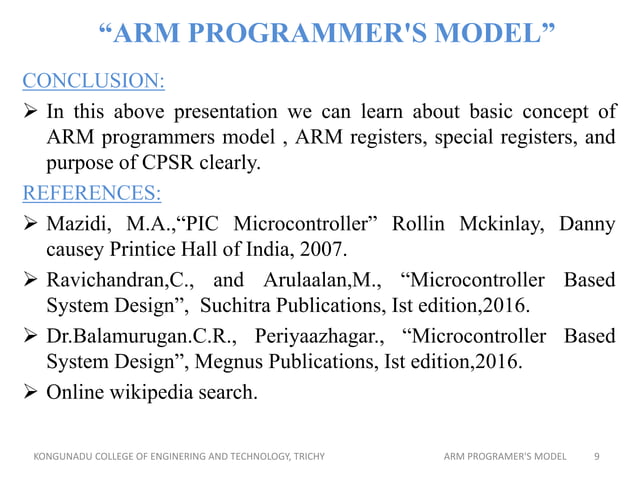 “ARM PROGRAMMER'S MODEL”

CONCLUSION:

➢ In this above presentation we can learn about basic concept of ARM programmers model , ARM registers, special registers, and purpose of CPSR clearly.

REFERENCES:

➢ Mazidi, M.A.,“PIC Microcontroller” Rollin Mckinlay, Danny causey Printice Hall of India, 2007.

➢ Ravichandran,C., and Arulaalan,M., “Microcontroller Based System Design”, Suchitra Publications, Ist edition,2016.

➢ Dr.Balamurugan.C.R., Periyaazhagar., “Microcontroller Based System Design”, Megnus Publications, Ist edition,2016.

➢ Online wikipedia search.

KONGUNADU COLLEGE OF ENGINERING AND TECHNOLOGY, TRICHY ARM PROGRAMER'S MODEL 9